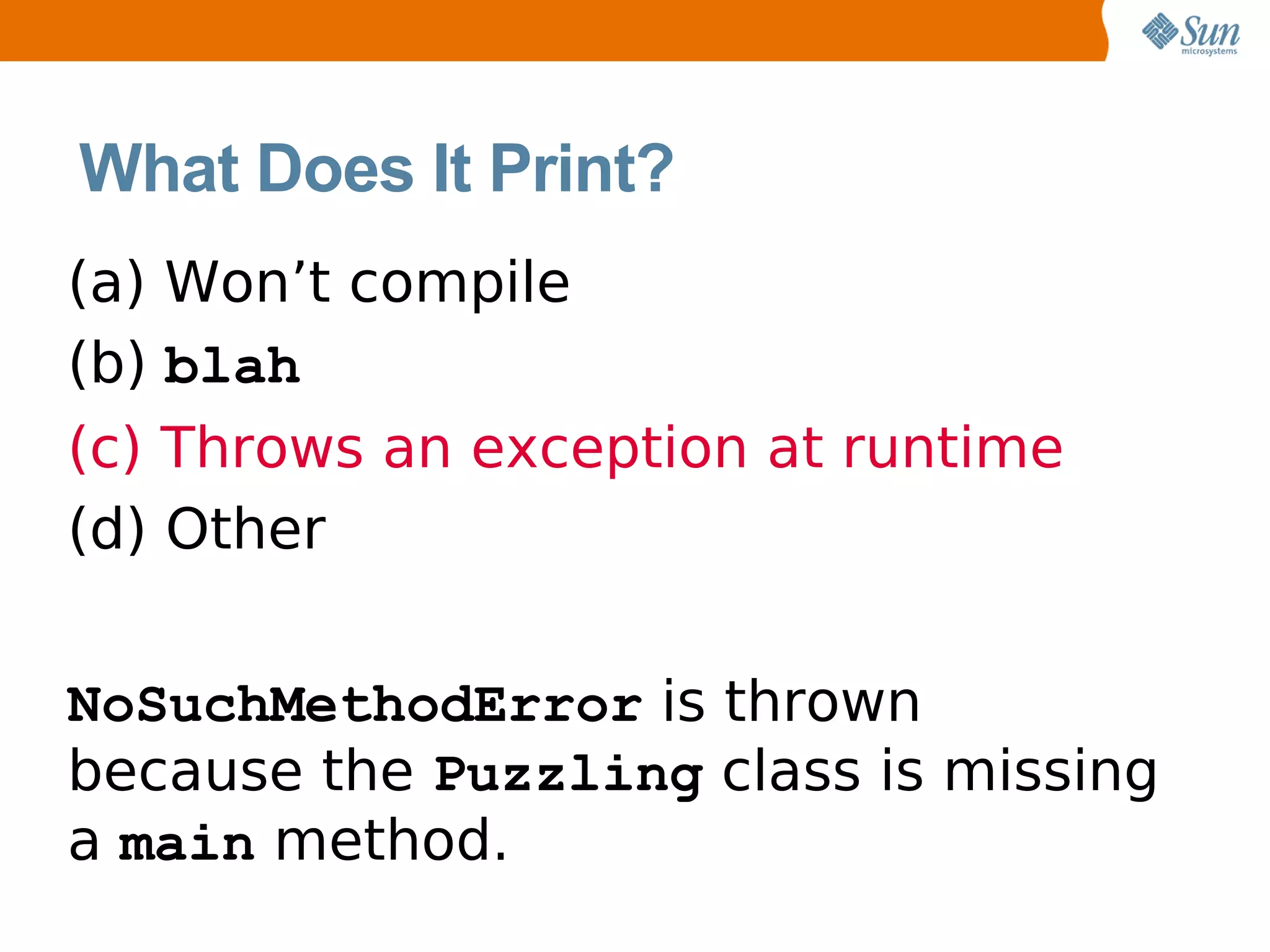 Sun microsystems

What Does It Print?

(a) Won’t compile
(b) blah
(c) Throws an exception at runtime
(d) Other

NoSuchMethodError is thrown because the Puzzling class is missing a main method.